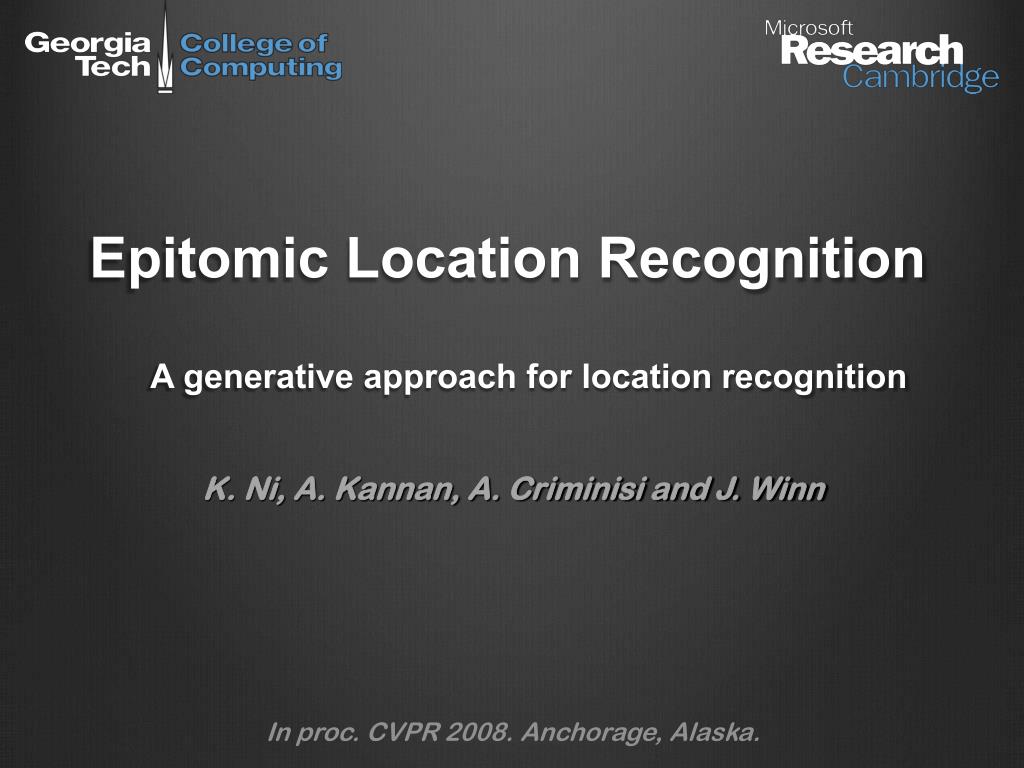 Georgia Tech College of Computing

Microsoft Research Cambridge

Epitomic Location Recognition

A generative approach for location recognition

K. Ni, A. Kannan, A. Criminisi and J. Winn

In proc. CVPR 2008. Anchorage, Alaska.